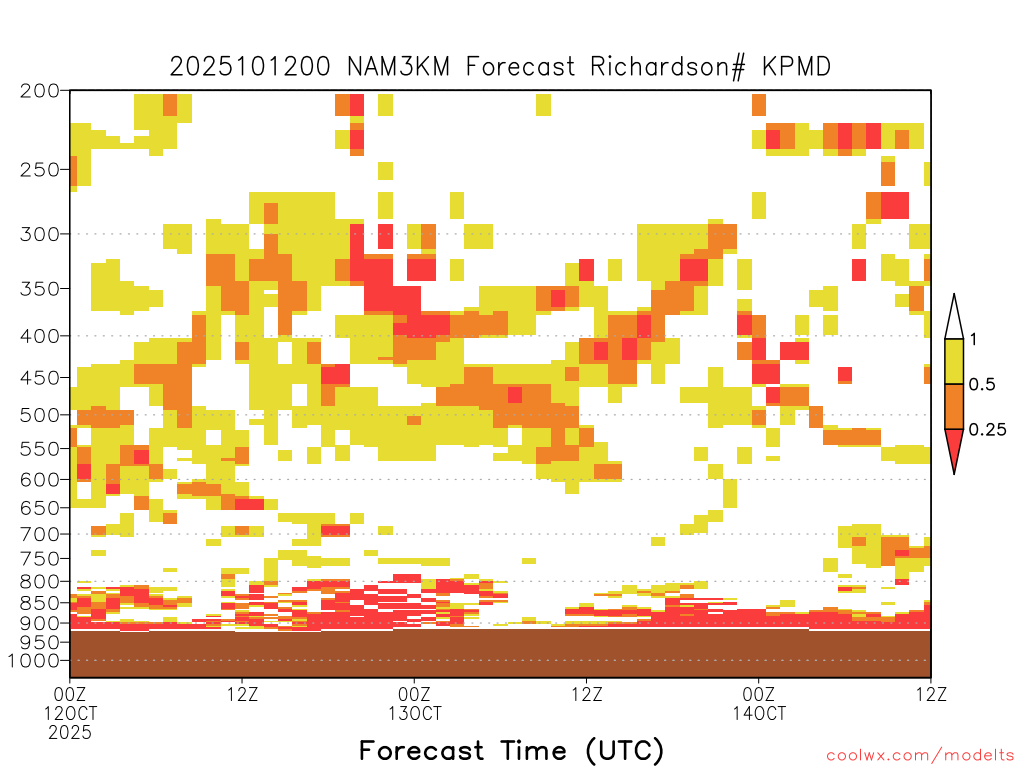 2025101200 NAM3KM Forecast Richardson# KPMD

200
250
300
350
400
450
500
550
600
650
700
750
800
850
900
950
1000

1
0.5
0.25

00Z
12OCT
2025
12Z
00Z
13OCT
12Z
00Z
14OCT
12Z

Forecast Time (UTC)

coolwx.com/modelts